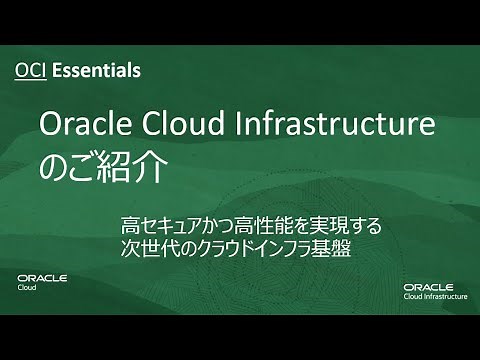 OCI Essentials

Oracle Cloud Infrastructure
のご紹介

高セキュアかつ高性能を実現する
次世代のクラウドインフラ基盤

ORACLE
Cloud

ORACLE
Cloud Infrastructure